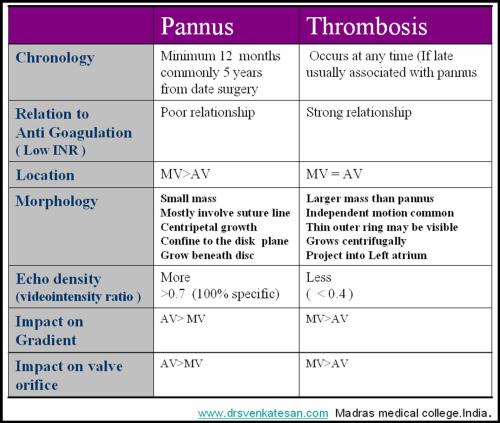 | | Pannus | Thrombosis |
|---|---|---|
| Chronology | Minimum 12 months commonly 5 years from date surgery | Occurs at any time (If late usually associated with pannus |
| Relation to Anti Goagulation ( Low INR ) | Poor relationship | Strong relationship |
| Location | MV>AV | MV = AV |
| Morphology | Small mass Mostly involve suture line Centripetal growth Confine to the disk plane Grow beneath disc | Larger mass than pannus Independent motion common Thin outer ring may be visible Grows centrifugally Project into Left atrium |
| Echo density (videointensity ratio ) | More >0.7 (100% specific) | Less ( < 0.4 ) |
| Impact on Gradient | AV> MV | MV>AV |
| Impact on valve orifice | AV>MV | MV>AV |

www.drsvenkatesan.com Madras medical college.India.